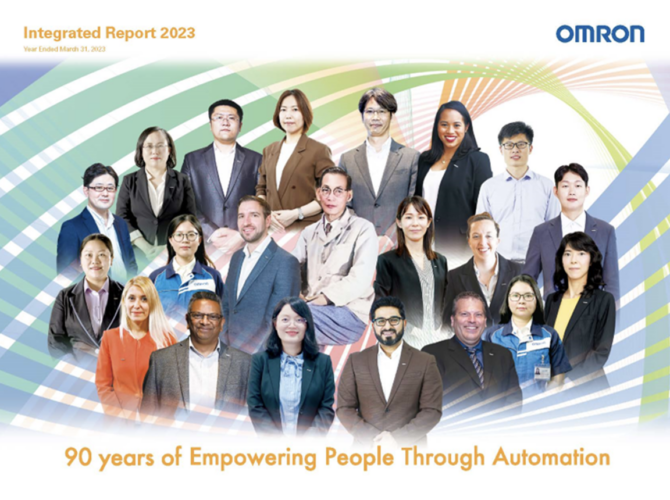 Integrated Report 2023
Year Ended March 31, 2023

OMRON

90 years of Empowering People Through Automation